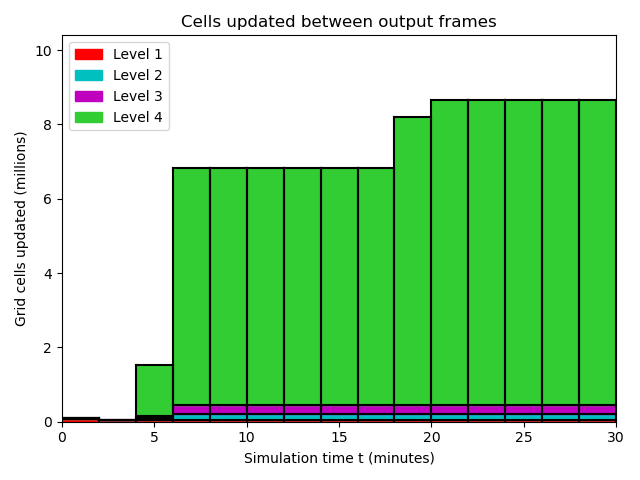 Cells updated between output frames

Level 1
Level 2
Level 3
Level 4

Grid cells updated (millions)

10
8
6
4
2
0

0
5
10
15
20
25
30

Simulation time t (minutes)